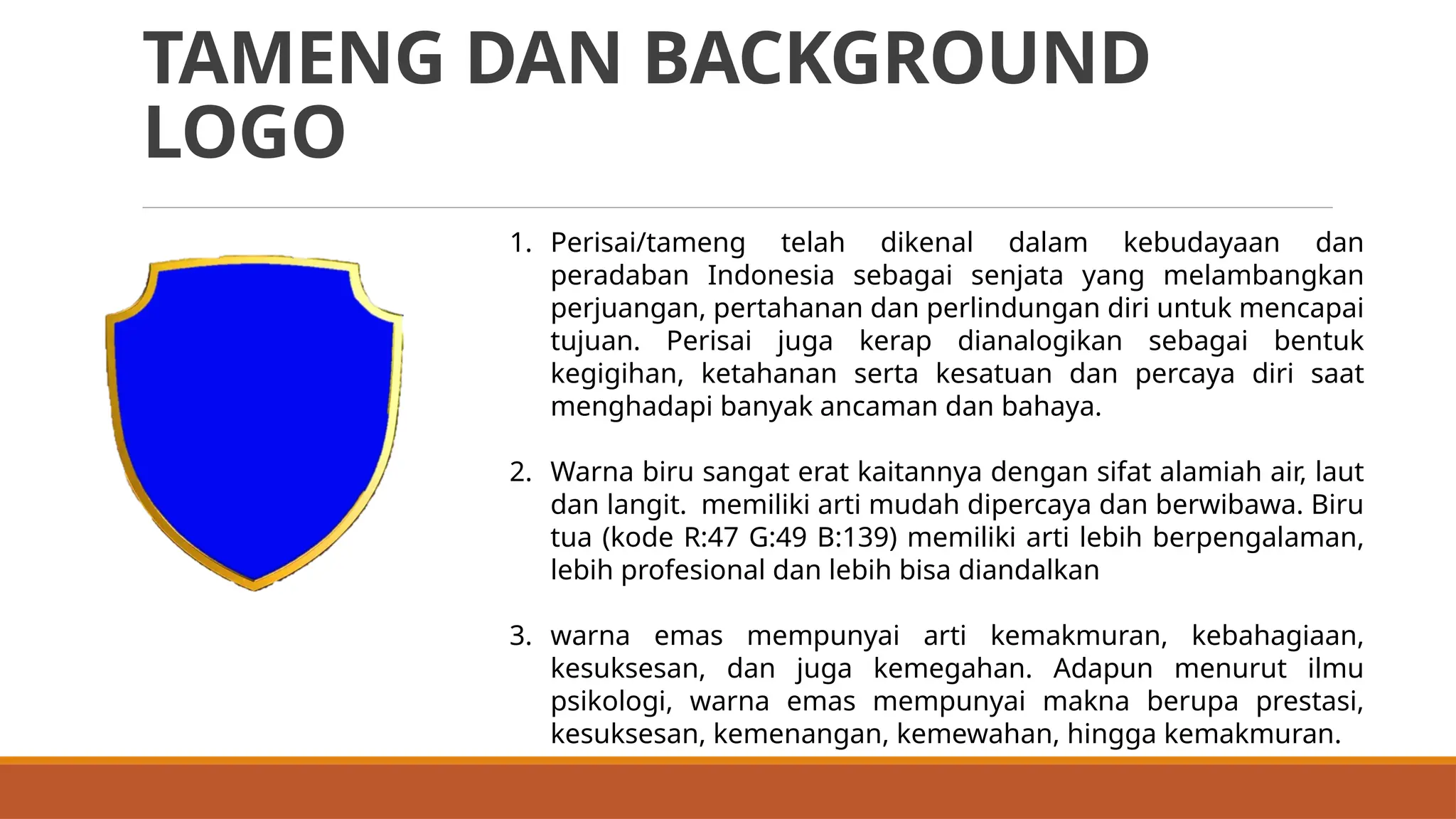 TAMENG DAN BACKGROUND LOGO

1. Perisai/tameng telah dikenal dalam kebudayaan dan peradaban Indonesia sebagai senjata yang melambangkan perjuangan, pertahanan dan perlindungan diri untuk mencapai tujuan. Perisai juga kerap dianalogikan sebagai bentuk kegigihan, ketahanan serta kesatuan dan percaya diri saat menghadapi banyak ancaman dan bahaya.

2. Warna biru sangat erat kaitannya dengan sifat alamiah air, laut dan langit. memiliki arti mudah dipercaya dan berwibawa. Biru tua (kode R:47 G:49 B:139) memiliki arti lebih berpengalaman, lebih profesional dan lebih bisa diandalkan

3. warna emas mempunyai arti kemakmuran, kebahagiaan, kesuksesan, dan juga kemegahan. Adapun menurut ilmu psikologi, warna emas mempunyai makna berupa prestasi, kesuksesan, kemenangan, kemewahan, hingga kemakmuran.